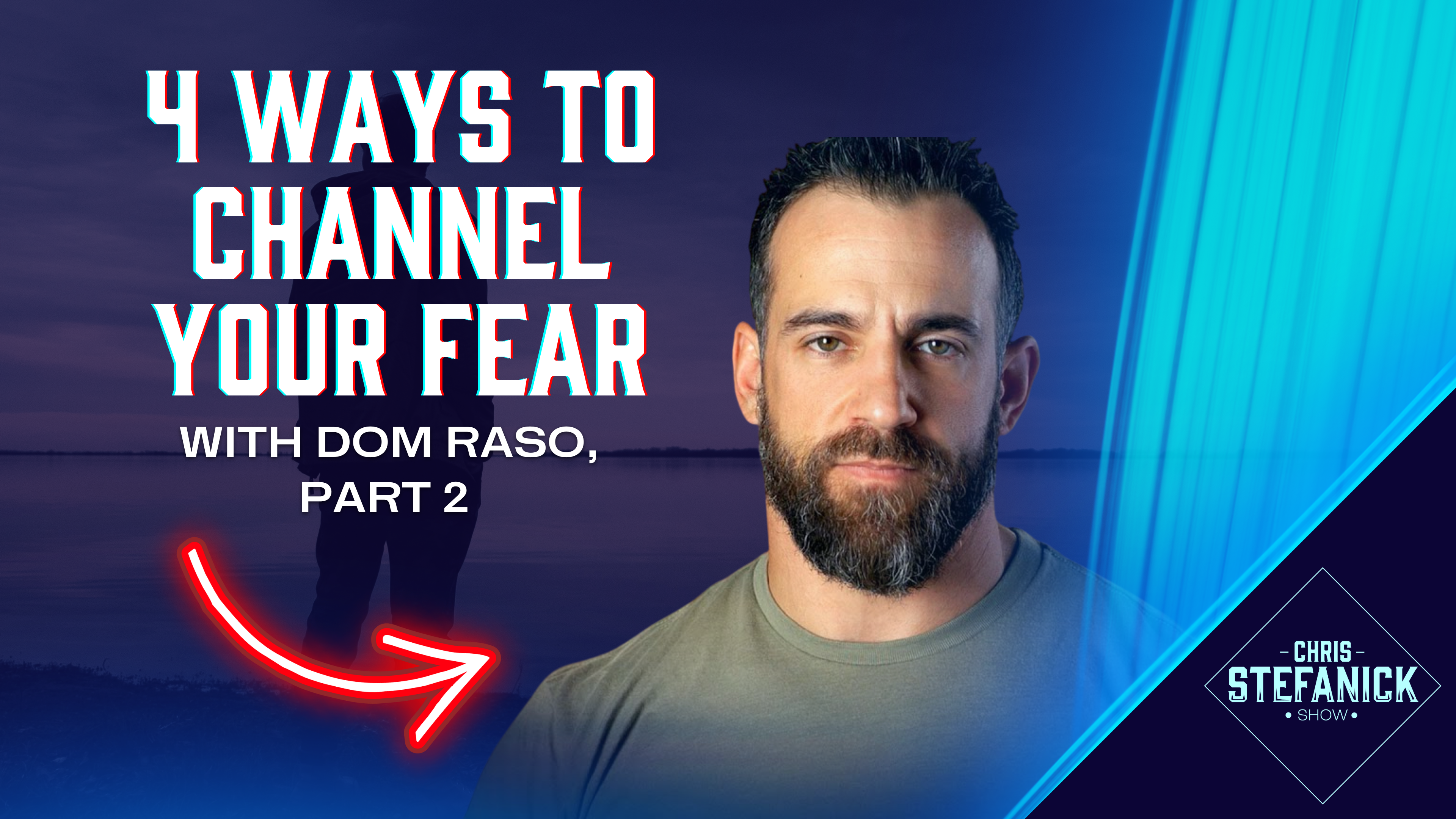 4 WAYS TO CHANNEL YOUR FEAR

WITH DOM RASO, PART 2

– CHRIS –
STEFANICK
• SHOW •